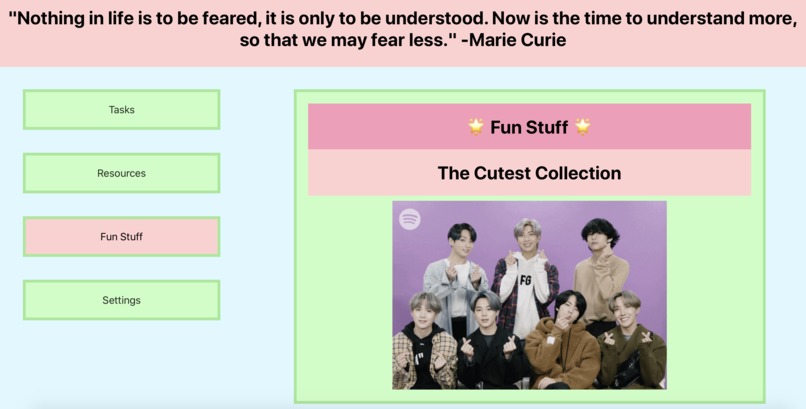 "Nothing in life is to be feared, it is only to be understood. Now is the time to understand more, so that we may fear less." -Marie Curie

Tasks

Resources

Fun Stuff

Settings

🌟 Fun Stuff 🌟

The Cutest Collection

FG